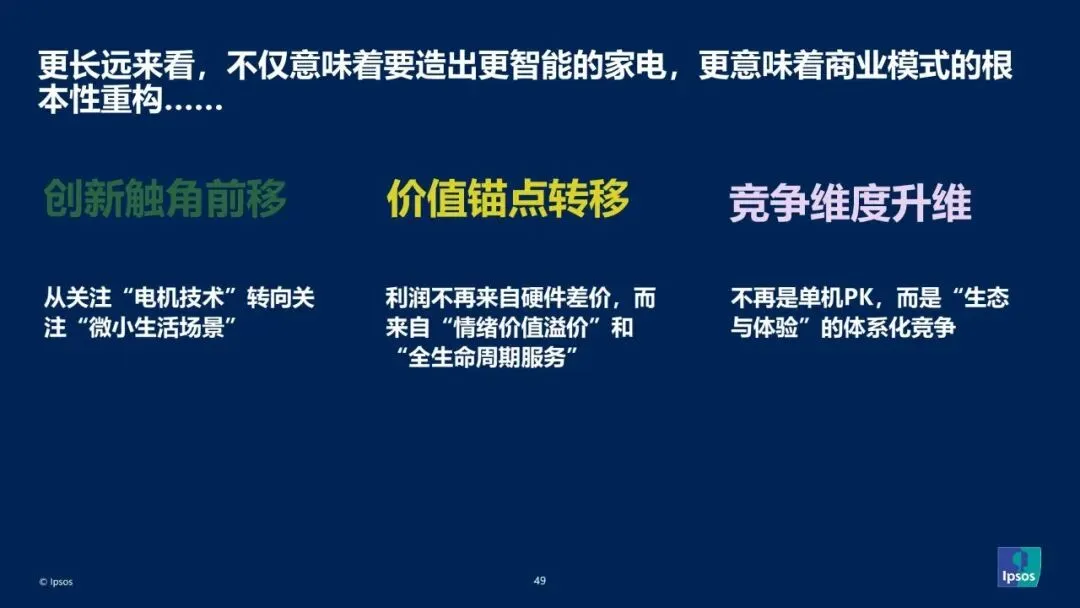 更长远来看，不仅意味着要造出更智能的家电，更意味着商业模式的根本性重构……

创新触角前移

从关注“电机技术”转向关注“微小生活场景”

价值锚点转移

利润不再来自硬件差价，而来自“情绪价值溢价”和“全生命周期服务”

竞争维度升维

不再是单机PK，而是“生态与体验”的体系化竞争

© Ipsos

49

Ipsos